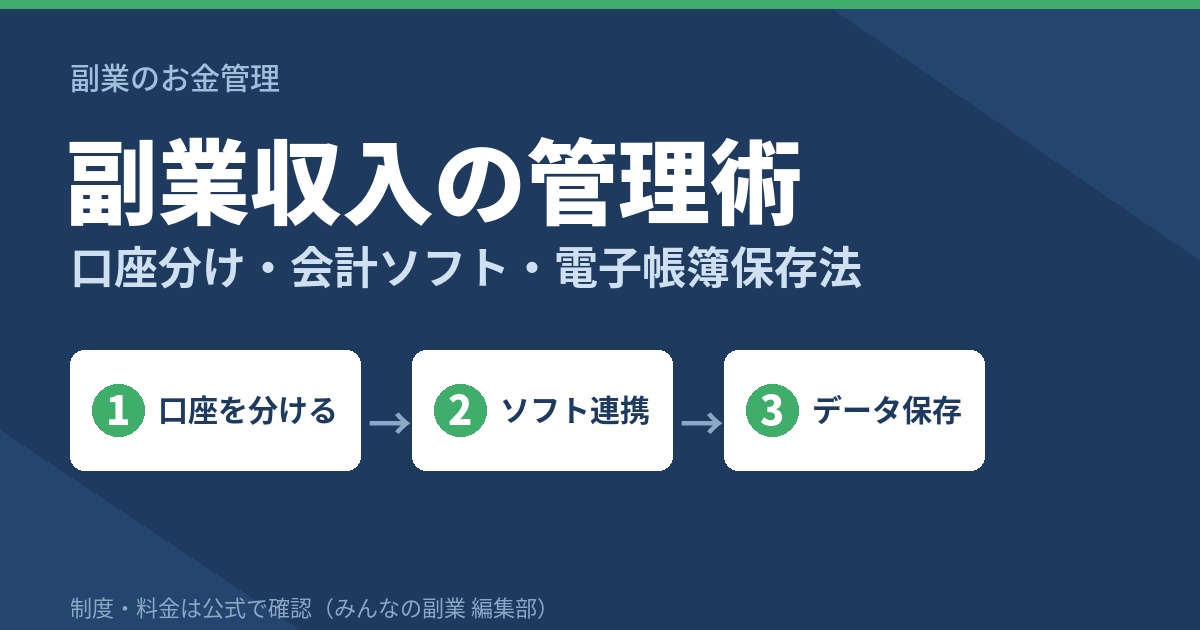 副業のお金管理

副業収入の管理術

口座分け・会計ソフト・電子帳簿保存法

1 口座を分ける → 2 ソフト連携 → 3 データ保存

制度・料金は公式で確認（みんなの副業 編集部）